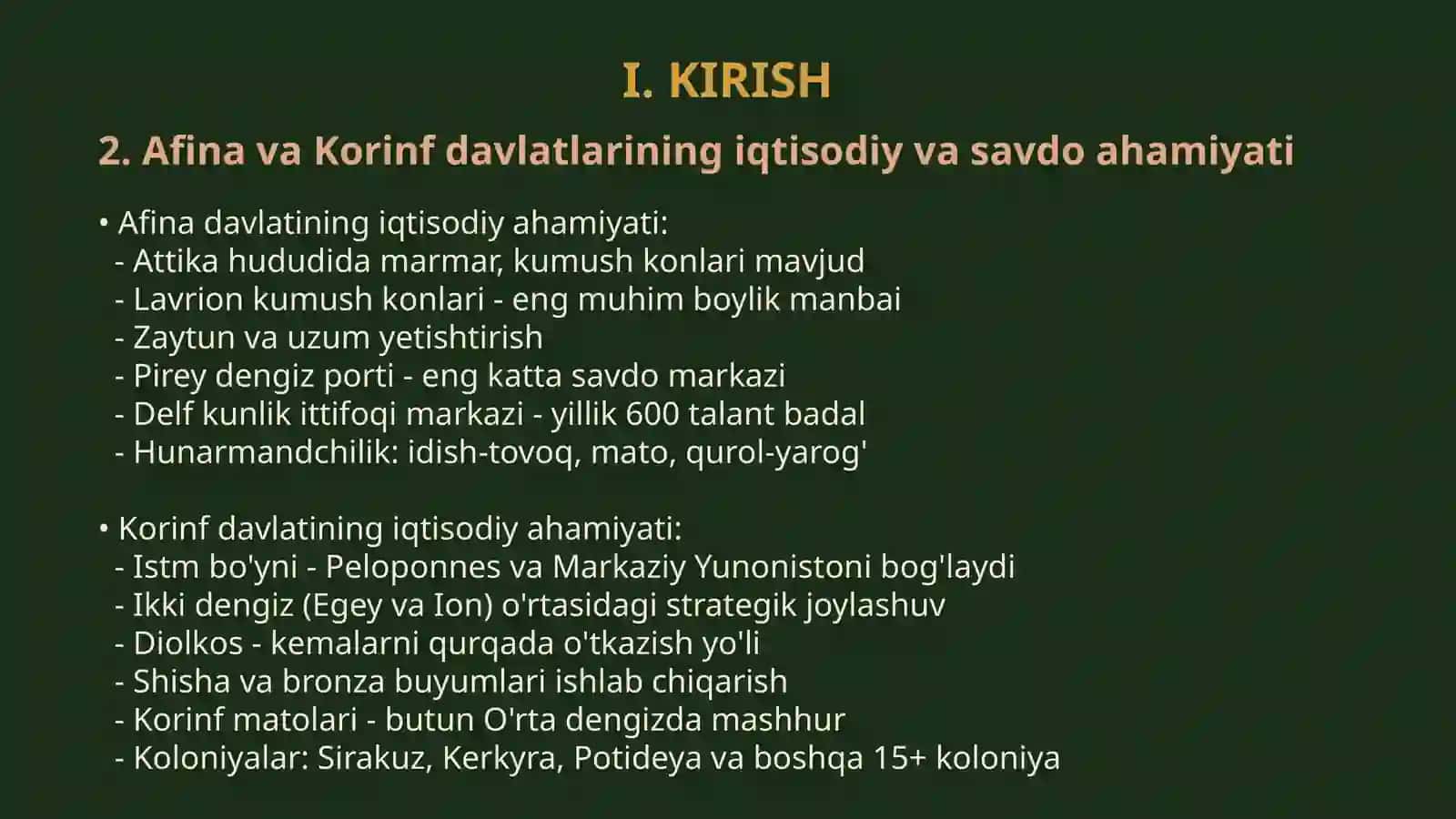 I. KIRISH

2. Afina va Korinf davlatlarining iqtisodiy va savdo ahamiyati

• Afina davlatining iqtisodiy ahamiyati:
- Attika hududida marmar, kumush konlari mavjud
- Lavrion kumush konlari - eng muhim boylik manbai
- Zaytun va uzum yetishtirish
- Pirey dengiz porti - eng katta savdo markazi
- Delf kunlik ittifoqi markazi - yillik 600 talant badal
- Hunarmandchilik: idish-tovoq, mato, qurol-yarog'

• Korinf davlatining iqtisodiy ahamiyati:
- Istm bo'yni - Peloponnes va Markaziy Yunonistoni bog'laydi
- Ikki dengiz (Egey va Ion) o'rtasidagi strategik joylashuv
- Diolkos - kemalarni qurqada o'tkazish yo'li
- Shisha va bronza buyumlari ishlab chiqarish
- Korinf matolari - butun O'rta dengizda mashhur
- Koloniyalar: Sirakuz, Kerkyra, Potideya va boshqa 15+ koloniya